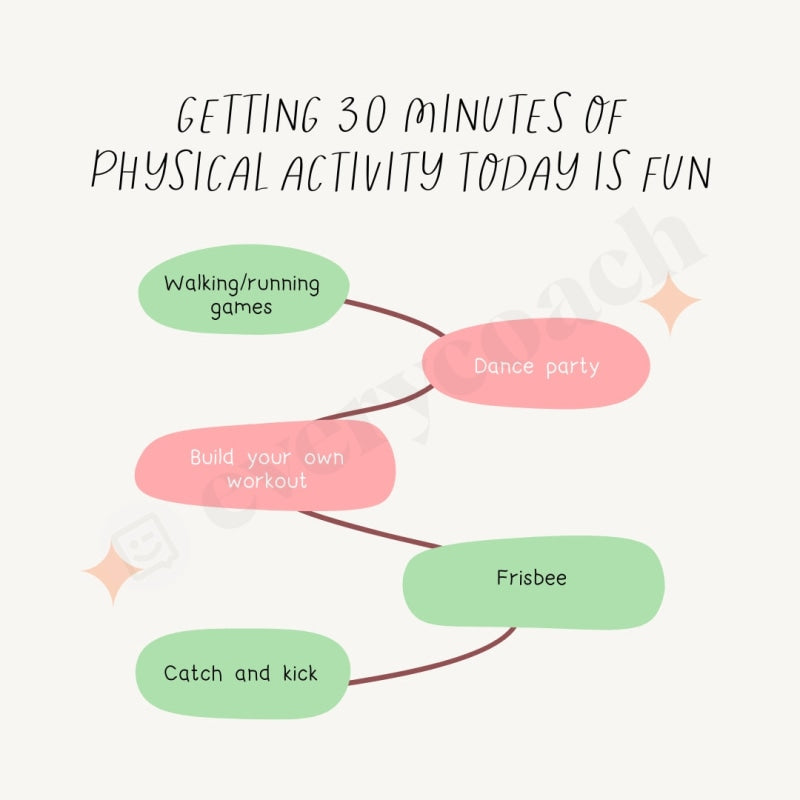 GETTING 30 MINUTES OF PHYSICAL ACTIVITY TODAY IS FUN

Walking/running games

Dance party

Build your own workout

Frisbee

Catch and kick

everycoach